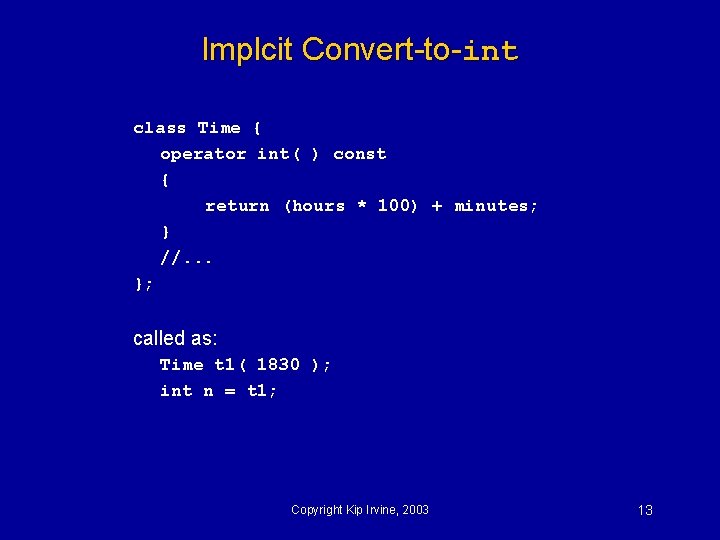 Implcit Convert-to-int

class Time {
operator int( ) const
{
return (hours * 100) + minutes;
}
//...
};

called as:
Time t1( 1830 );
int n = t1;

Copyright Kip Irvine, 2003

13